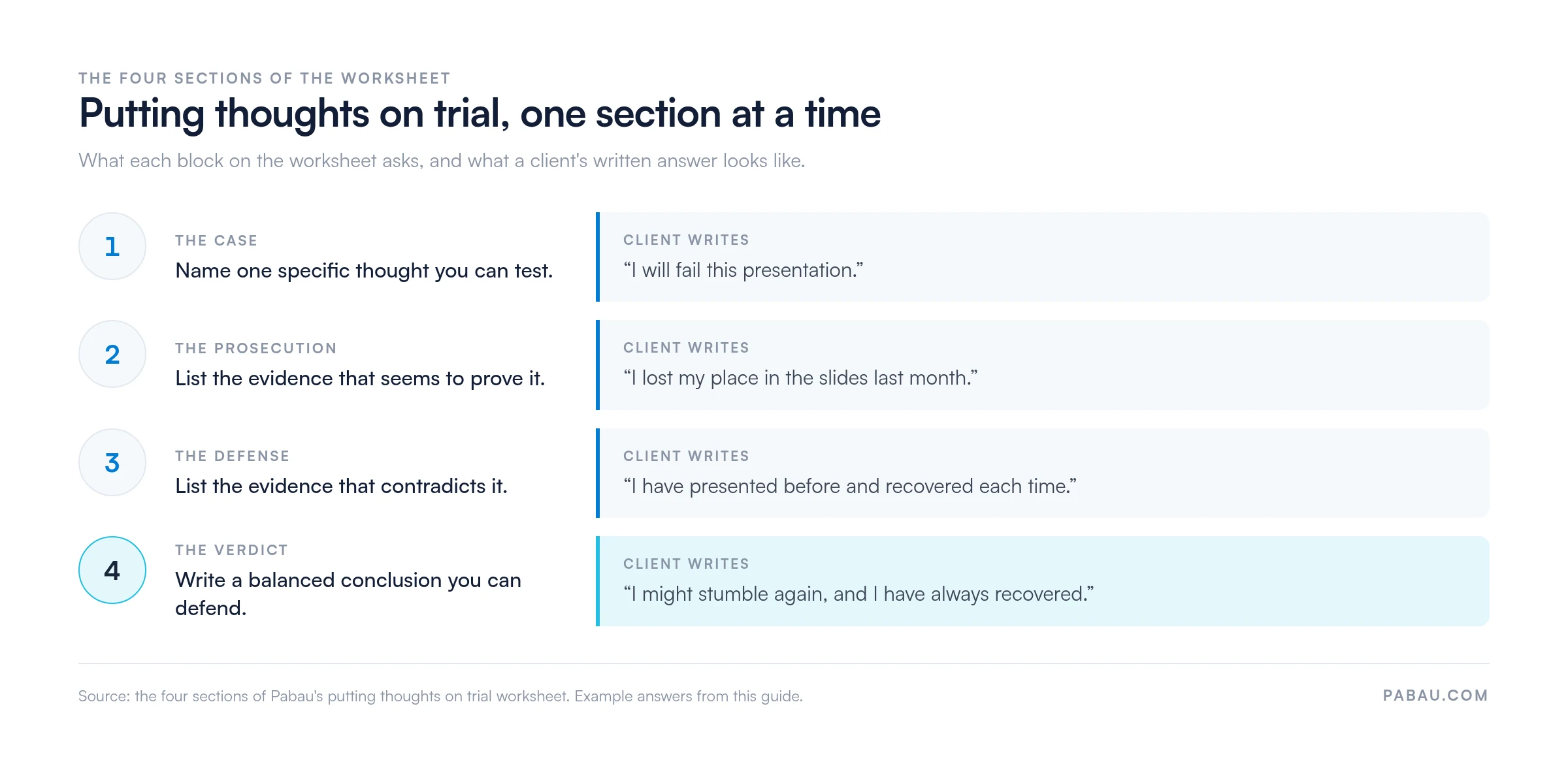 THE FOUR SECTIONS OF THE WORKSHEET

Putting thoughts on trial, one section at a time

What each block on the worksheet asks, and what a client's written answer looks like.

1

THE CASE

Name one specific thought you can test.

CLIENT WRITES

“I will fail this presentation.”

2

THE PROSECUTION

List the evidence that seems to prove it.

CLIENT WRITES

“I lost my place in the slides last month.”

3

THE DEFENSE

List the evidence that contradicts it.

CLIENT WRITES

“I have presented before and recovered each time.”

4

THE VERDICT

Write a balanced conclusion you can defend.

CLIENT WRITES

“I might stumble again, and I have always recovered.”

Source: the four sections of Pabau's putting thoughts on trial worksheet. Example answers from this guide.

PABAU.COM